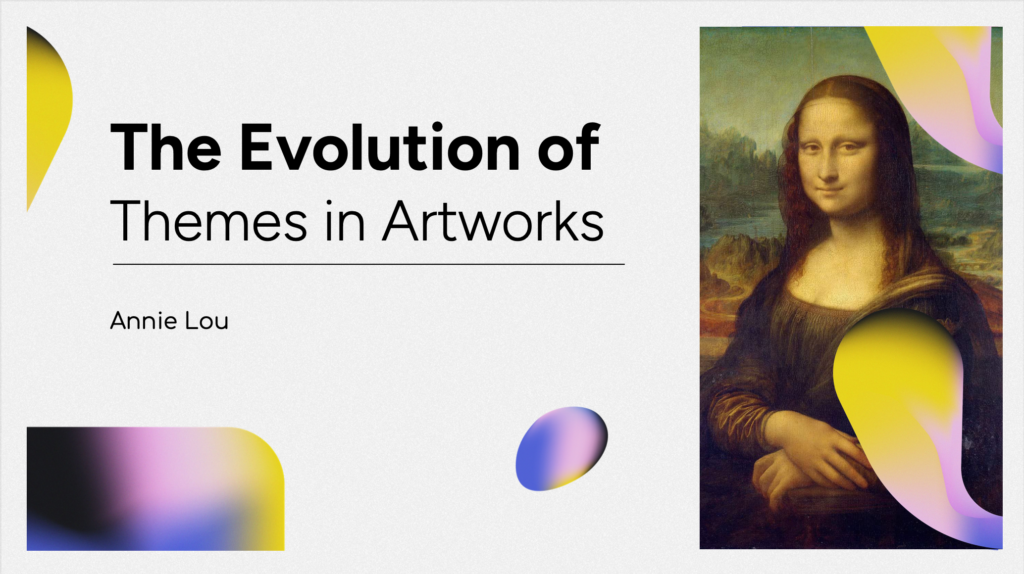 The Evolution of
Themes in Artworks

Annie Lou